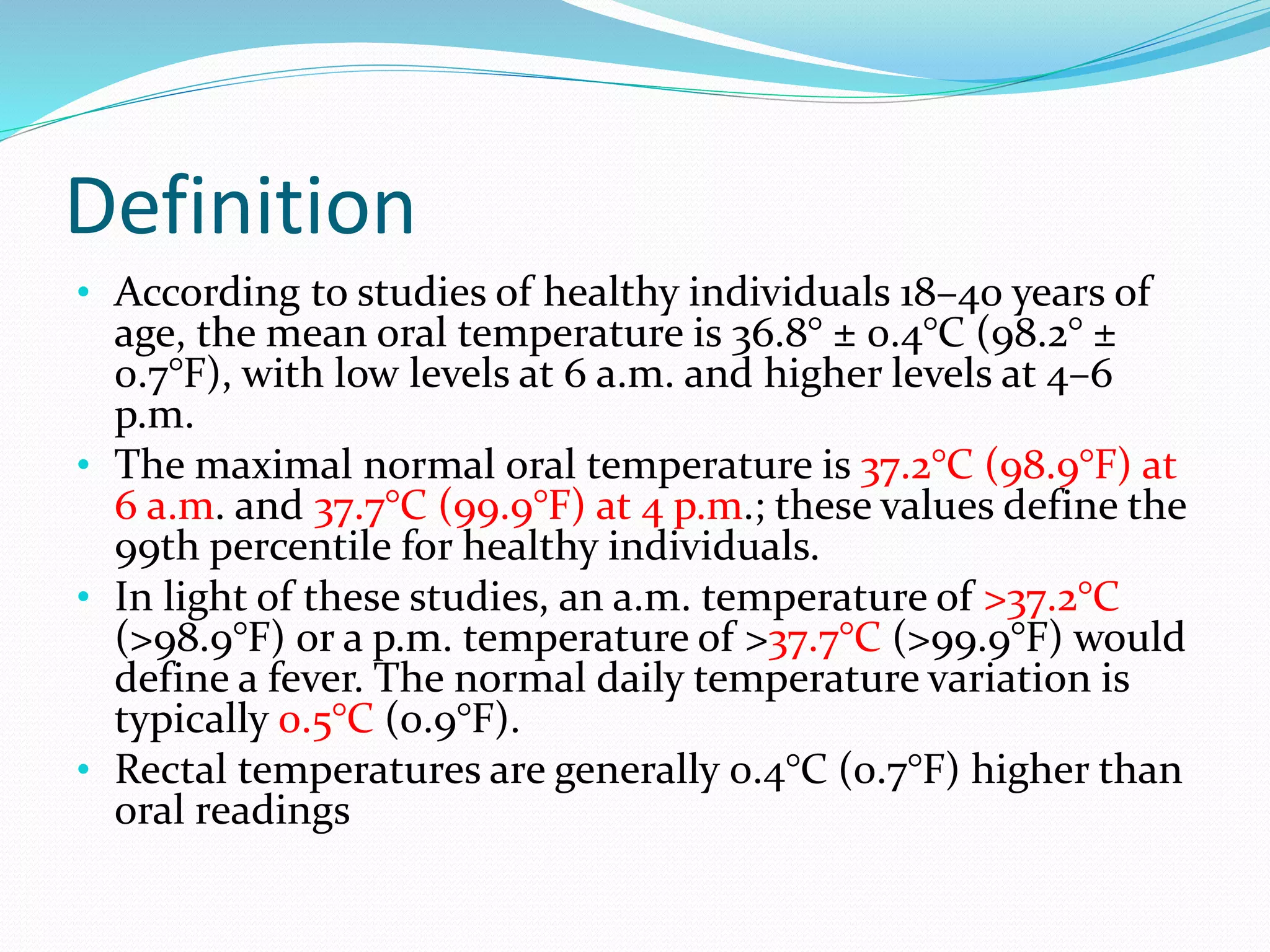 Definition

• According to studies of healthy individuals 18–40 years of age, the mean oral temperature is 36.8° ± 0.4°C (98.2° ± 0.7°F), with low levels at 6 a.m. and higher levels at 4–6 p.m.
• The maximal normal oral temperature is 37.2°C (98.9°F) at 6 a.m. and 37.7°C (99.9°F) at 4 p.m.; these values define the 99th percentile for healthy individuals.
• In light of these studies, an a.m. temperature of >37.2°C (>98.9°F) or a p.m. temperature of >37.7°C (>99.9°F) would define a fever. The normal daily temperature variation is typically 0.5°C (0.9°F).
• Rectal temperatures are generally 0.4°C (0.7°F) higher than oral readings